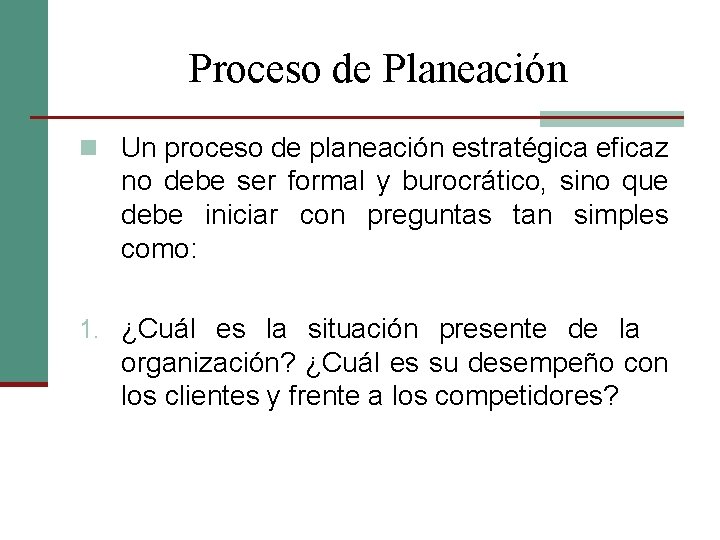 Proceso de Planeación

Un proceso de planeación estratégica eficaz no debe ser formal y burocrático, sino que debe iniciar con preguntas tan simples como:

1. ¿Cuál es la situación presente de la organización? ¿Cuál es su desempeño con los clientes y frente a los competidores?